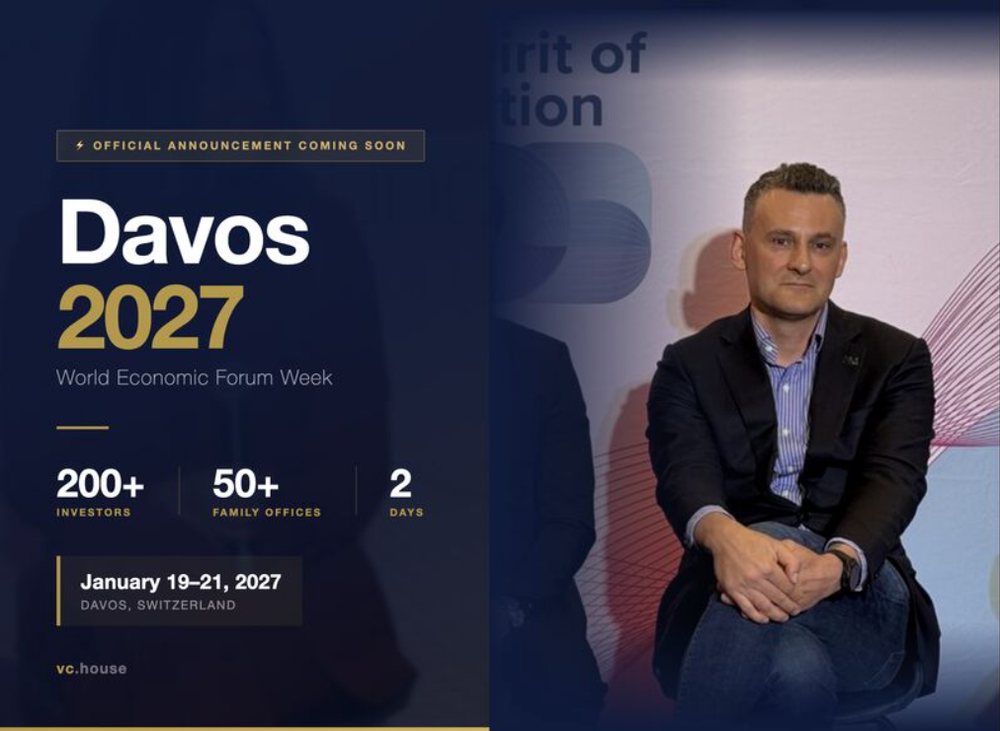 ⚡ OFFICIAL ANNOUNCEMENT COMING SOON

Davos
2027
World Economic Forum Week

200+
INVESTORS

50+
FAMILY OFFICES

2
DAYS

January 19–21, 2027
DAVOS, SWITZERLAND

vc.house

irit of
tion